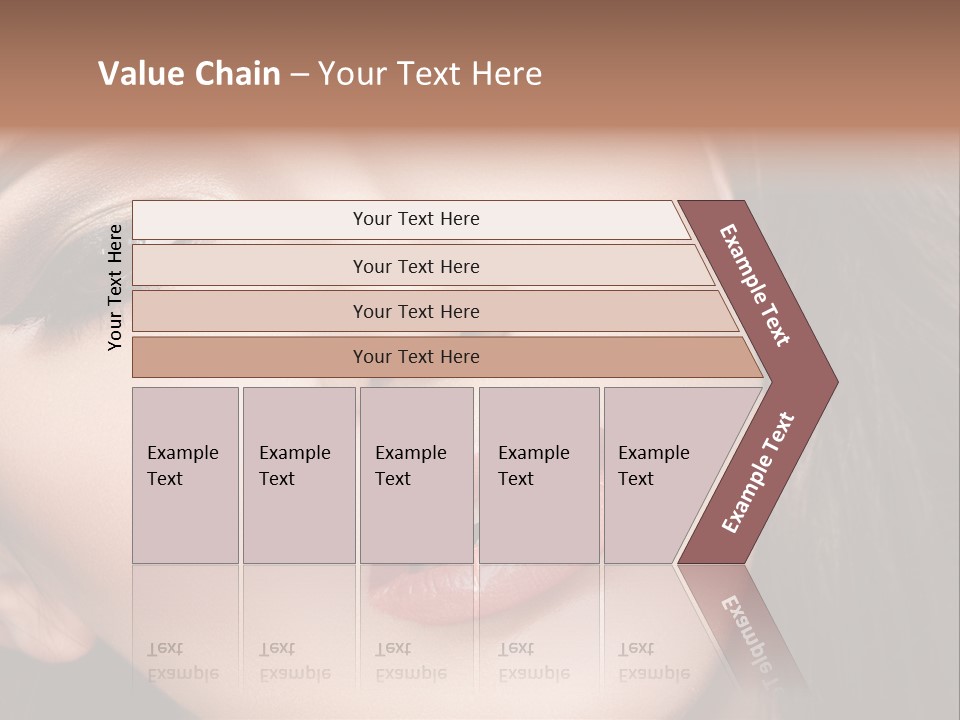 Value Chain – Your Text Here

Your Text Here

Your Text Here

Your Text Here

Your Text Here

Your Text Here

Example Text

Example Text

Example Text

Example Text

Example Text

Example Text

Example Text